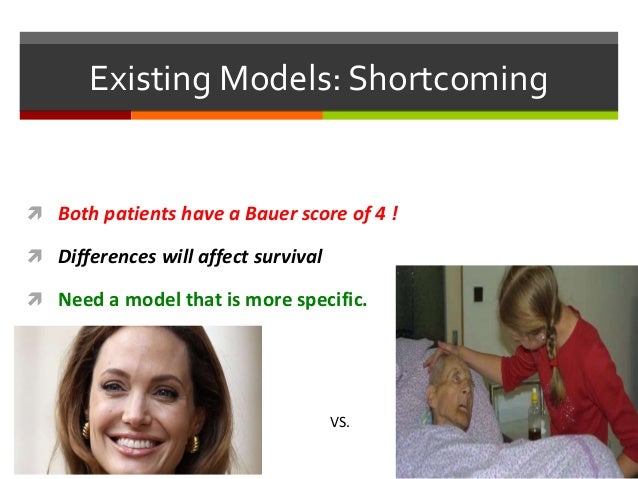 Existing Models: Shortcoming

Both patients have a Bauer score of 4 !

Differences will affect survival

Need a model that is more specific.

VS.